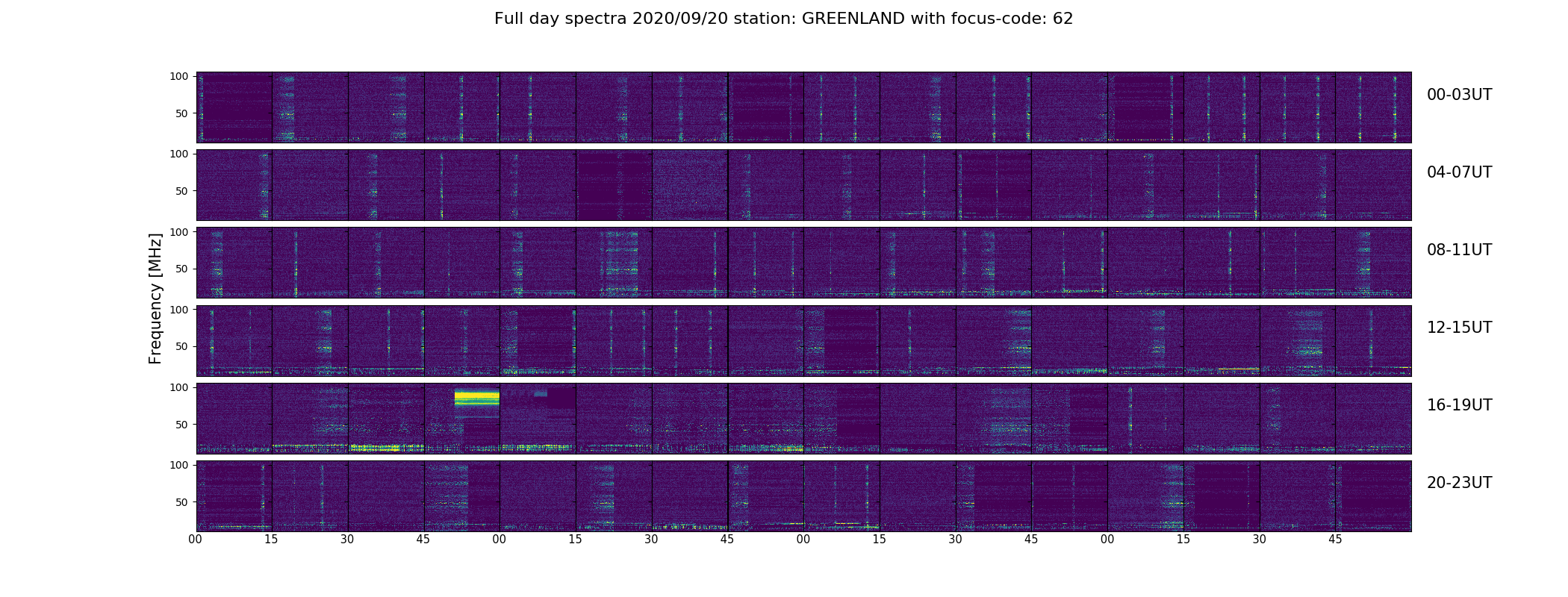 Full day spectra 2020/09/20 station: GREENLAND with focus-code: 62

Frequency [MHz]

100
50
00-03UT

100
50
04-07UT

100
50
08-11UT

100
50
12-15UT

100
50
16-19UT

100
50
20-23UT

00 15 30 45 00 15 30 45 00 15 30 45 00 15 30 45